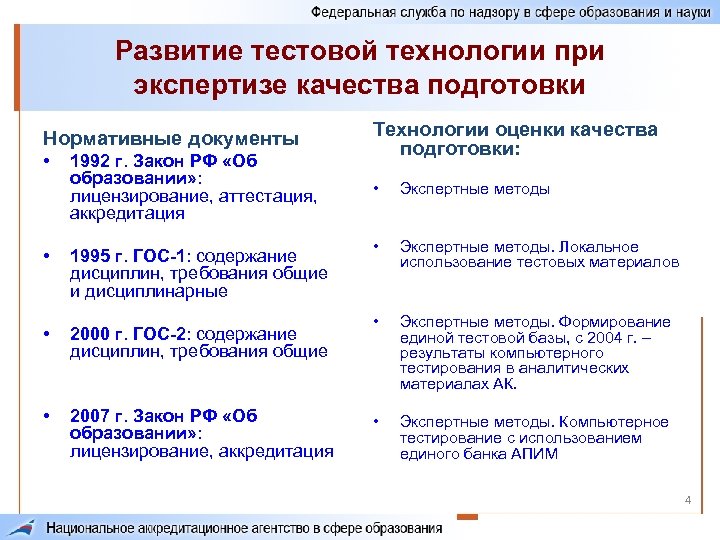 Федеральная служба по надзору в сфере образования и науки

Развитие тестовой технологии при экспертизе качества подготовки

Нормативные документы

• 1992 г. Закон РФ «Об образовании»: лицензирование, аттестация, аккредитация

• 1995 г. ГОС-1: содержание дисциплин, требования общие и дисциплинарные

• 2000 г. ГОС-2: содержание дисциплин, требования общие

• 2007 г. Закон РФ «Об образовании»: лицензирование, аккредитация

Технологии оценки качества подготовки:

• Экспертные методы

• Экспертные методы. Локальное использование тестовых материалов

• Экспертные методы. Формирование единой тестовой базы, с 2004 г. – результаты компьютерного тестирования в аналитических материалах АК.

• Экспертные методы. Компьютерное тестирование с использованием единого банка АПИМ

4

Национальное аккредитационное агентство в сфере образования